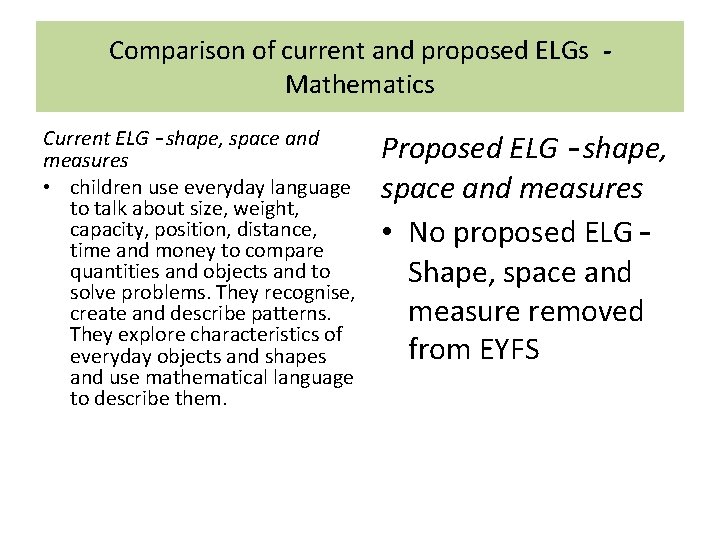 Comparison of current and proposed ELGs - Mathematics

Current ELG - shape, space and measures

• children use everyday language to talk about size, weight, capacity, position, distance, time and money to compare quantities and objects and to solve problems. They recognise, create and describe patterns. They explore characteristics of everyday objects and shapes and use mathematical language to describe them.

Proposed ELG - shape, space and measures

• No proposed ELG - Shape, space and measure removed from EYFS